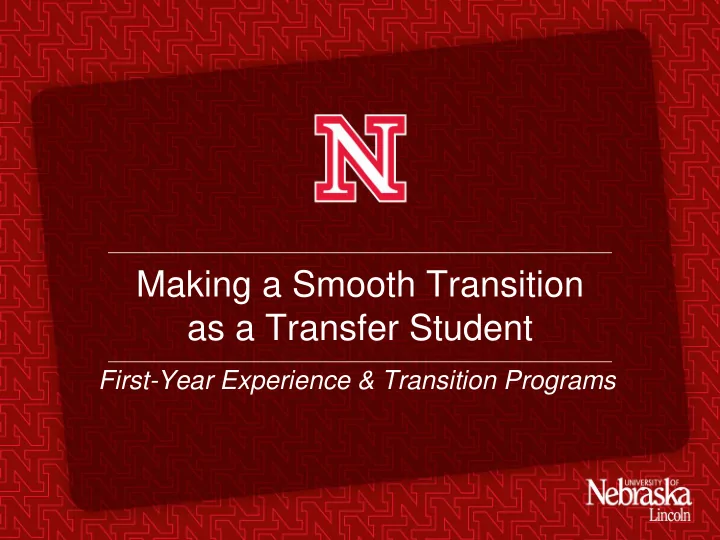 N

Making a Smooth Transition as a Transfer Student

First-Year Experience & Transition Programs

UNIVERSITY OF Nebraska Lincoln